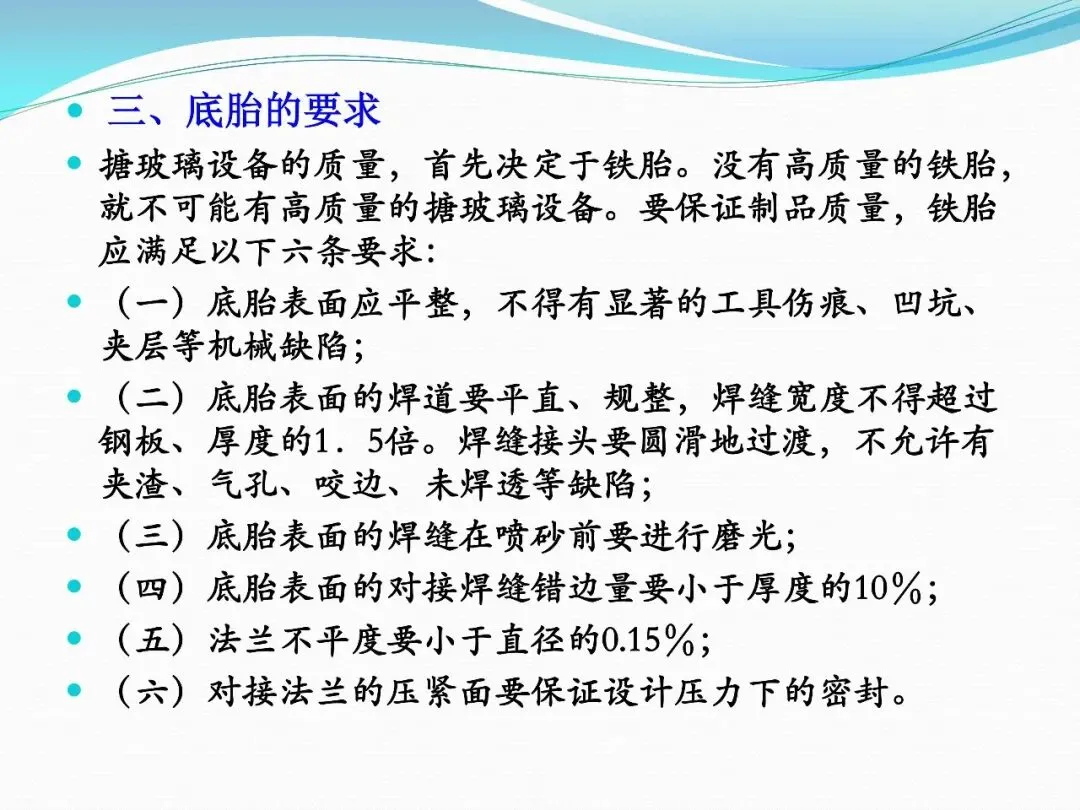 三、底胎的要求

搪玻璃设备的质量，首先决定于铁胎。没有高质量的铁胎，就不可能有高质量的搪玻璃设备。要保证制品质量，铁胎应满足以下六条要求：

（一）底胎表面应平整，不得有显著的工具伤痕、凹坑、夹层等机械缺陷；

（二）底胎表面的焊道要平直、规整，焊缝宽度不得超过钢板、厚度的1．5倍。焊缝接头要圆滑地过渡，不允许有夹渣、气孔、咬边、未焊透等缺陷；

（三）底胎表面的焊缝在喷砂前要进行磨光；

（四）底胎表面的对接焊缝错边量要小于厚度的10%；

（五）法兰不平度要小于直径的0.15%；

（六）对接法兰的压紧面要保证设计压力下的密封。